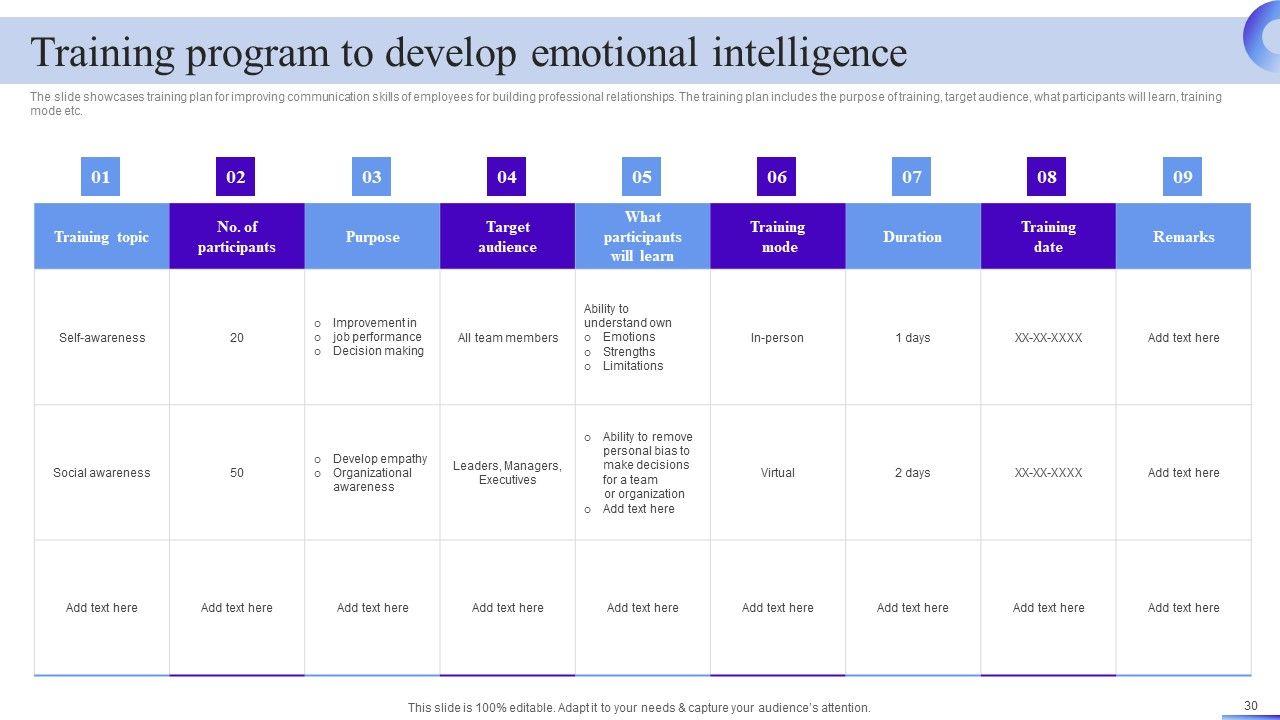 Training program to develop emotional intelligence

The slide showcases training plan for improving communication skills of employees for building professional relationships. The training plan includes the purpose of training, target audience, what participants will learn, training mode etc.

| 01 | 02 | 03 | 04 | 05 | 06 | 07 | 08 | 09 |
|---|---|---|---|---|---|---|---|---|
| Training topic | No. of participants | Purpose | Target audience | What participants will learn | Training mode | Duration | Training date | Remarks |
| Self-awareness | 20 | o Improvement in o job performance o Decision making | All team members | Ability to understand own o Emotions o Strengths o Limitations | In-person | 1 days | XX-XX-XXXX | Add text here |
| Social awareness | 50 | o Develop empathy o Organizational awareness | Leaders, Managers, Executives | o Ability to remove personal bias to make decisions for a team or organization o Add text here | Virtual | 2 days | XX-XX-XXXX | Add text here |
| Add text here | Add text here | Add text here | Add text here | Add text here | Add text here | Add text here | Add text here | Add text here |

This slide is 100% editable. Adapt it to your needs & capture your audience's attention.

30